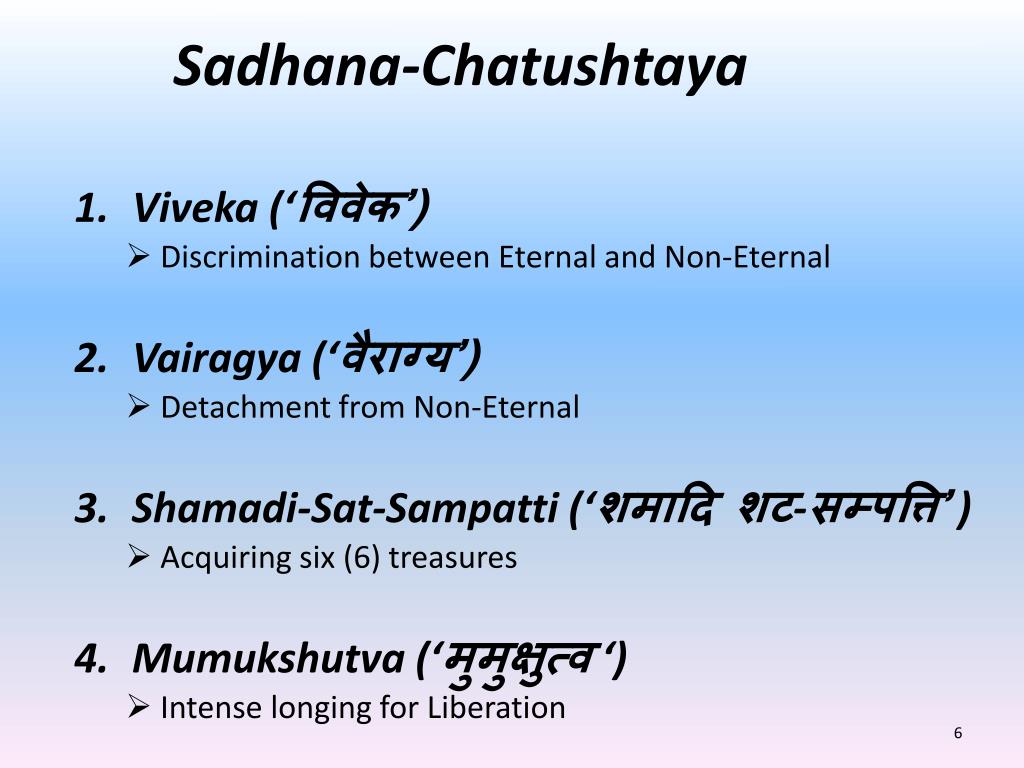 Sadhana-Chatushtaya

1. Viveka ('विवेक')
➢ Discrimination between Eternal and Non-Eternal

2. Vairagya ('वैराग्य')
➢ Detachment from Non-Eternal

3. Shamadi-Sat-Sampatti ('शमादि शट-सम्पत्ति')
➢ Acquiring six (6) treasures

4. Mumukshutva ('मुमुक्षुत्व')
➢ Intense longing for Liberation

6